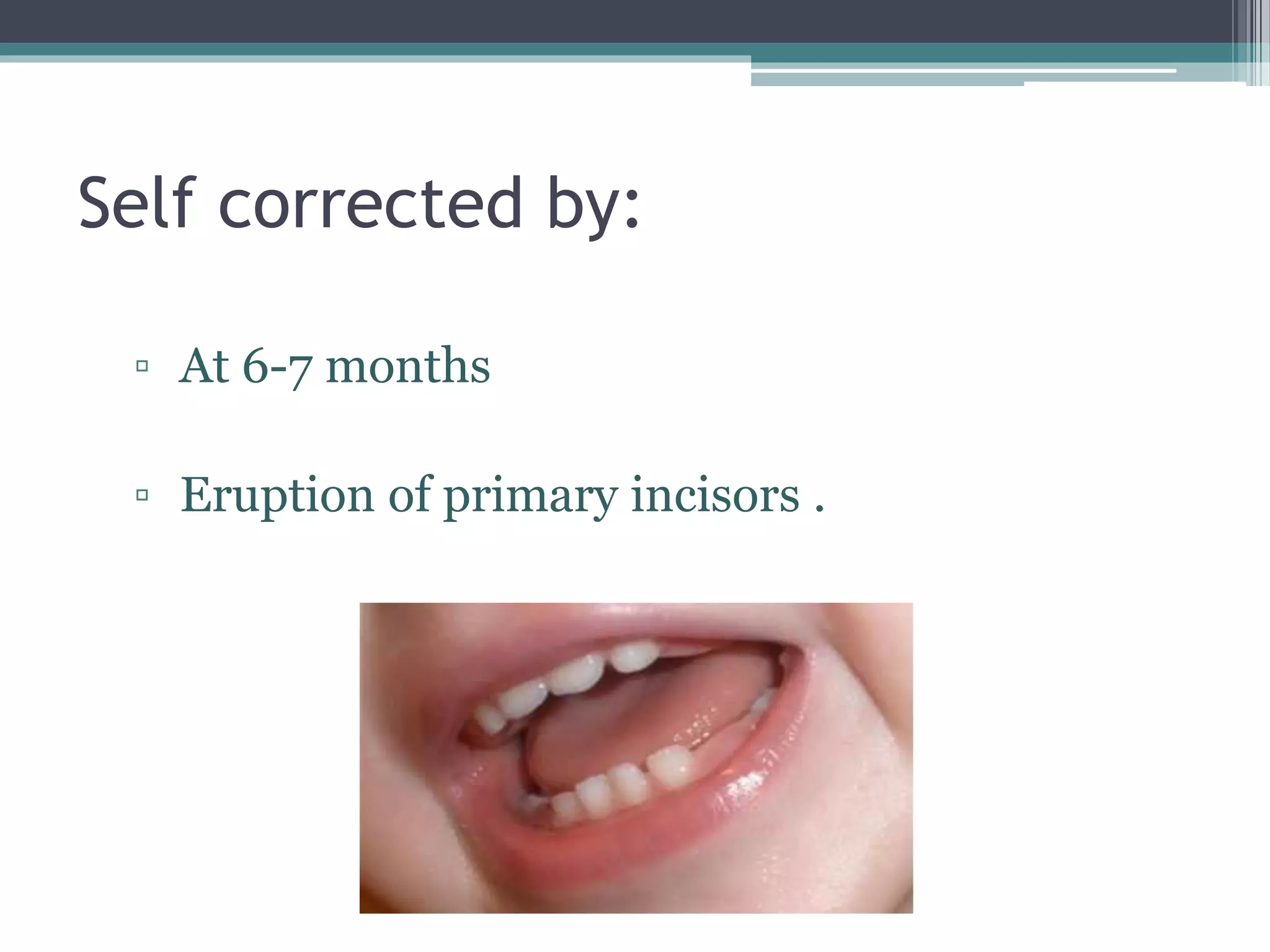 Self corrected by:

▫ At 6-7 months

▫ Eruption of primary incisors .